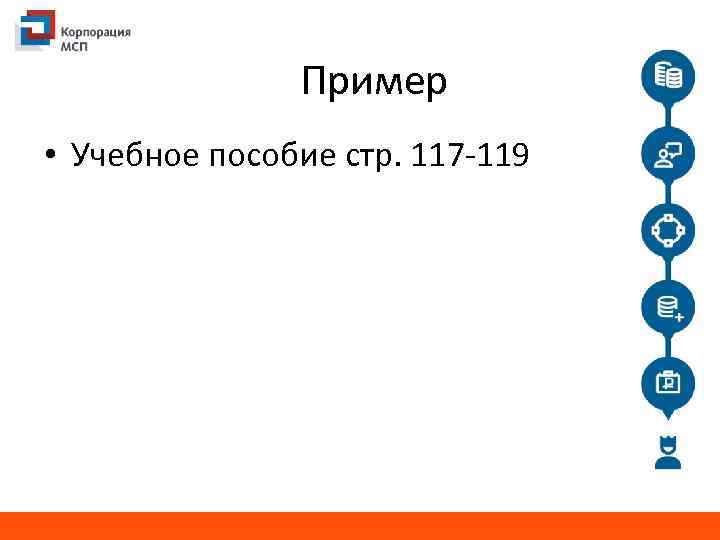 Корпорация МСП

Пример

• Учебное пособие стр. 117-119